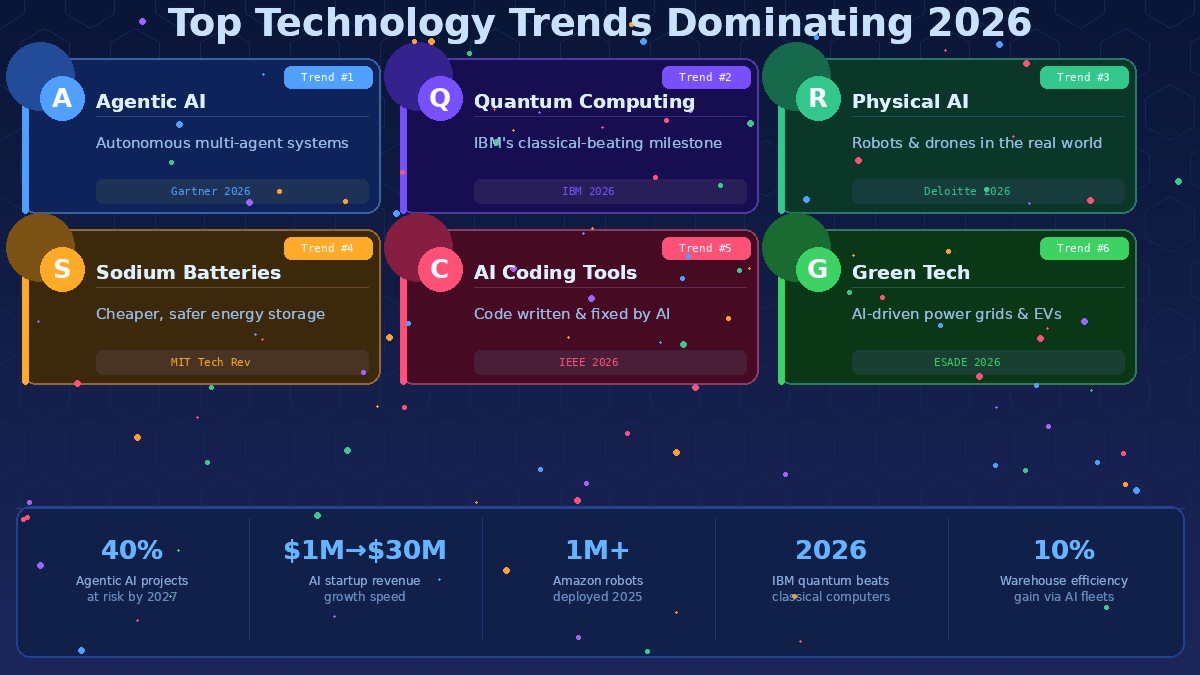 Top Technology Trends Dominating 2026

Trend #1
A
Agentic AI
Autonomous multi-agent systems
Gartner 2026

Trend #2
Q
Quantum Computing
IBM's classical-beating milestone
IBM 2026

Trend #3
R
Physical AI
Robots & drones in the real world
Deloitte 2026

Trend #4
S
Sodium Batteries
Cheaper, safer energy storage
MIT Tech Rev

Trend #5
C
AI Coding Tools
Code written & fixed by AI
IEEE 2026

Trend #6
G
Green Tech
AI-driven power grids & EVs
ESADE 2026

40%
Agentic AI projects at risk by 2027

$1M→$30M
AI startup revenue growth speed

1M+
Amazon robots deployed 2025

2026
IBM quantum beats classical computers

10%
Warehouse efficiency gain via AI fleets